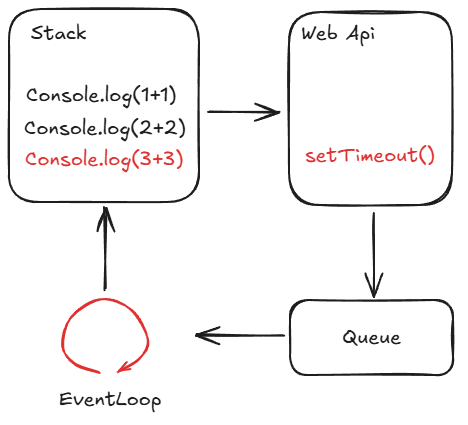 Stack

Console.log(1+1)
Console.log(2+2)
Console.log(3+3)

Web Api

setTimeout()

Queue

EventLoop